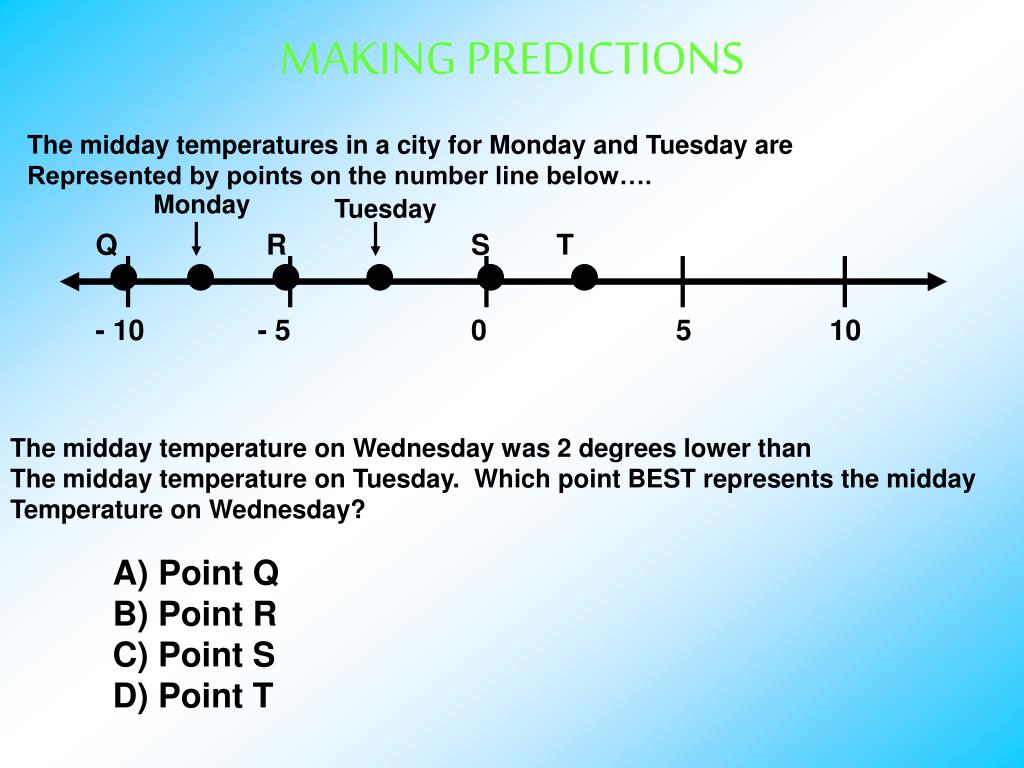 MAKING PREDICTIONS

The midday temperatures in a city for Monday and Tuesday are Represented by points on the number line below….

Monday
Tuesday
Q R S T
- 10 - 5 0 5 10

The midday temperature on Wednesday was 2 degrees lower than
The midday temperature on Tuesday. Which point BEST represents the midday Temperature on Wednesday?

A) Point Q
B) Point R
C) Point S
D) Point T